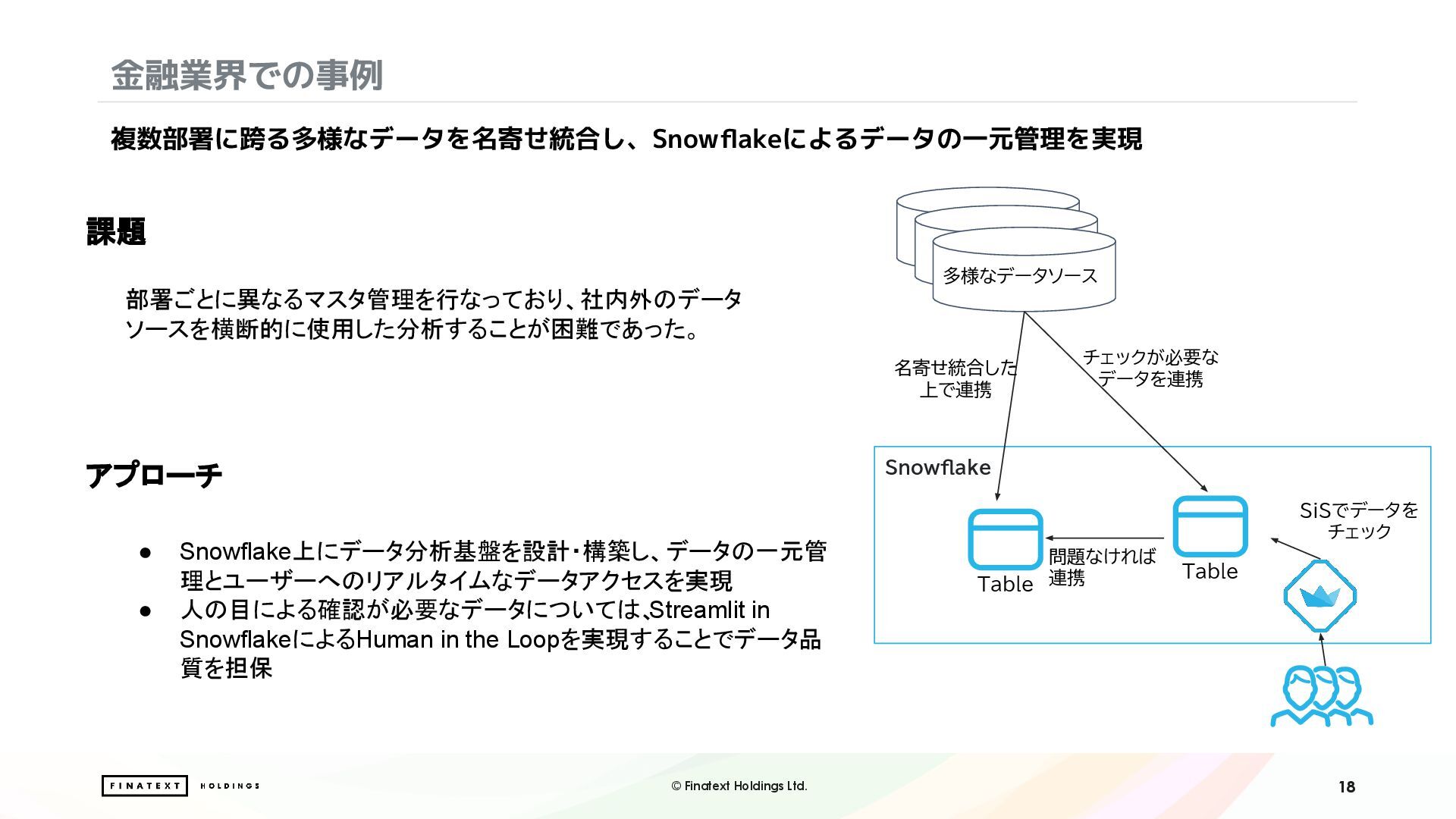 金融業界での事例

複数部署に跨る多様なデータを名寄せ統合し、Snowflakeによるデータの一元管理を実現

課題

部署ごとに異なるマスタ管理を行なっており、社内外のデータソースを横断的に使用した分析することが困難であった。

アプローチ

● Snowflake上にデータ分析基盤を設計・構築し、データの一元管理とユーザーへのリアルタイムなデータアクセスを実現
● 人の目による確認が必要なデータについては､Streamlit in SnowflakeによるHuman in the Loopを実現することでデータ品質を担保

多様なデータソース

名寄せ統合した上で連携

チェックが必要なデータを連携

Snowflake

Table

問題なければ連携

Table

SiSでデータをチェック

FINATEXT HOLDINGS

© Finatext Holdings Ltd.

18